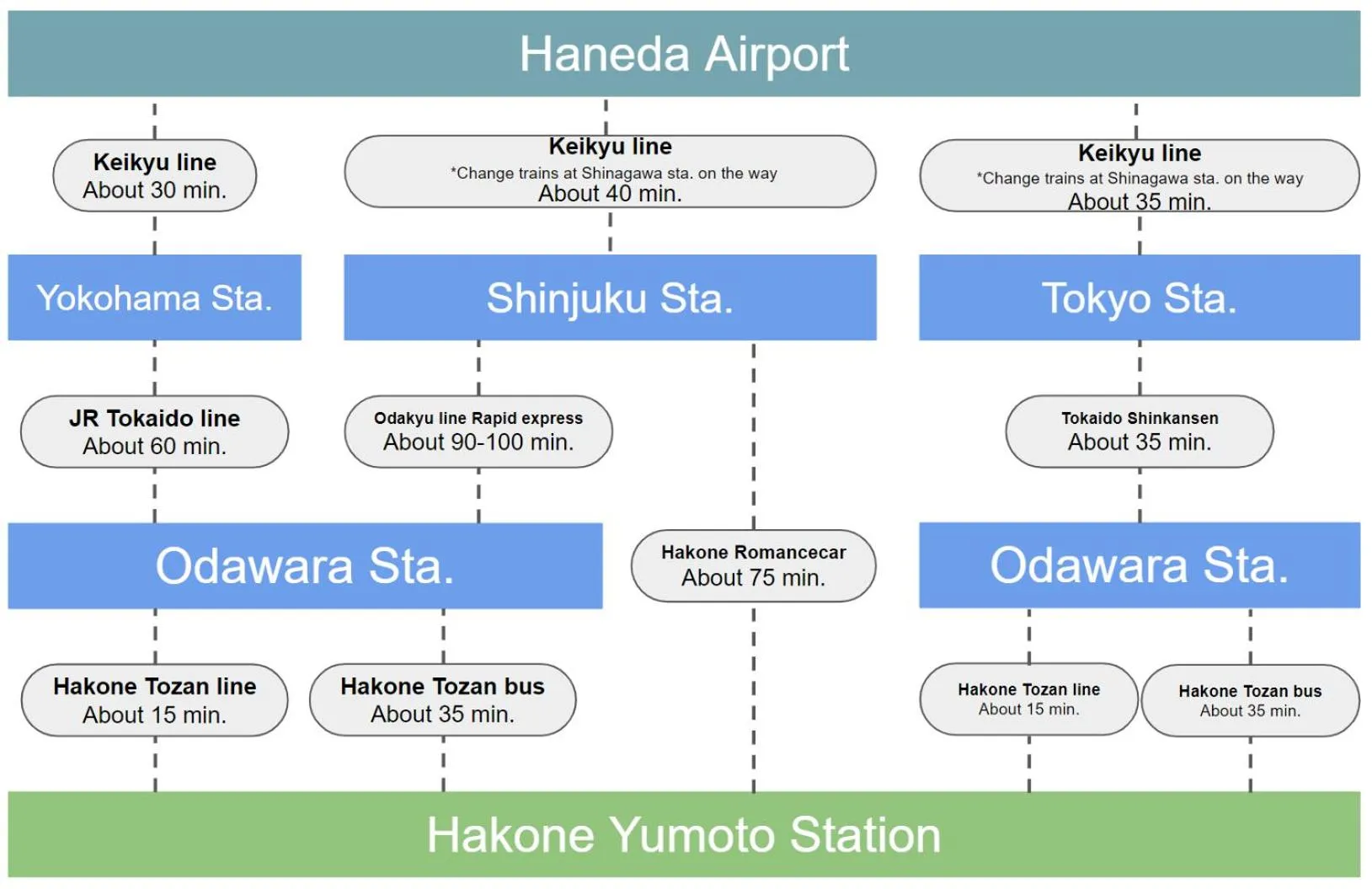 Haneda Airport

Keikyu line
About 30 min.

Keikyu line
*Change trains at Shinagawa sta. on the way
About 40 min.

Keikyu line
*Change trains at Shinagawa sta. on the way
About 35 min.

Yokohama Sta.

Shinjuku Sta.

Tokyo Sta.

JR Tokaido line
About 60 min.

Odakyu line Rapid express
About 90-100 min.

Tokaido Shinkansen
About 35 min.

Odawara Sta.

Hakone Romancecar
About 75 min.

Odawara Sta.

Hakone Tozan line
About 15 min.

Hakone Tozan bus
About 35 min.

Hakone Tozan line
About 15 min.

Hakone Tozan bus
About 35 min.

Hakone Yumoto Station